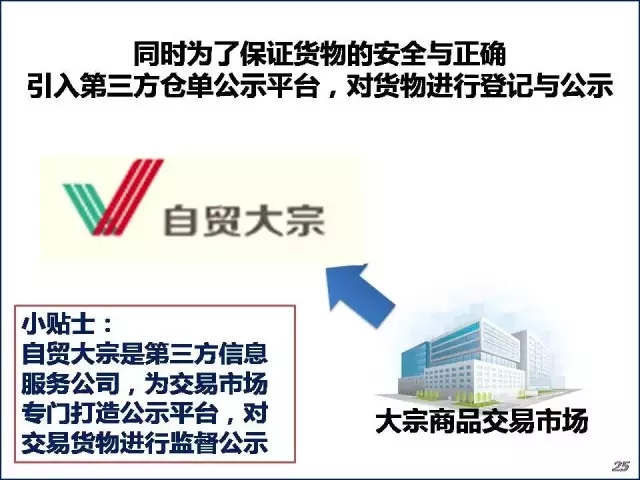 同时为了保证货物的安全与正确
引入第三方仓单公示平台，对货物进行登记与公示

自贸大宗

小贴士：
自贸大宗是第三方信息服务公司，为交易市场专门打造公示平台，对交易货物进行监督公示

大宗商品交易市场

25